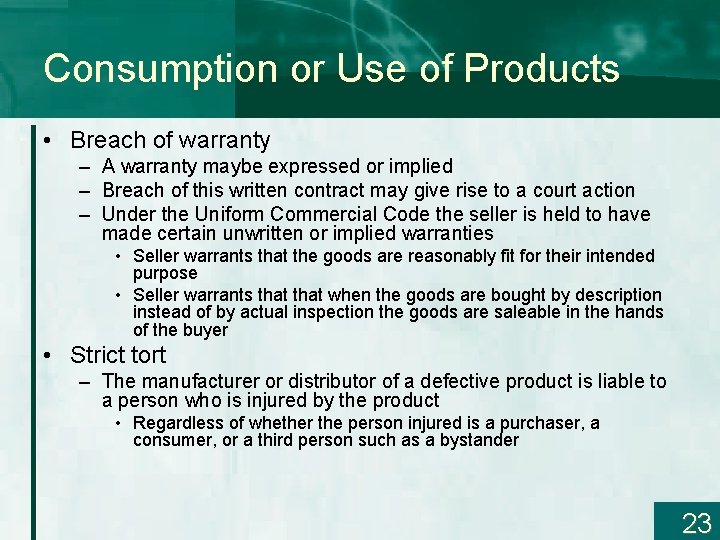 Consumption or Use of Products

• Breach of warranty
– A warranty maybe expressed or implied
– Breach of this written contract may give rise to a court action
– Under the Uniform Commercial Code the seller is held to have made certain unwritten or implied warranties
• Seller warrants that the goods are reasonably fit for their intended purpose
• Seller warrants that that when the goods are bought by description instead of by actual inspection the goods are saleable in the hands of the buyer
• Strict tort
– The manufacturer or distributor of a defective product is liable to a person who is injured by the product
• Regardless of whether the person injured is a purchaser, a consumer, or a third person such as a bystander

23